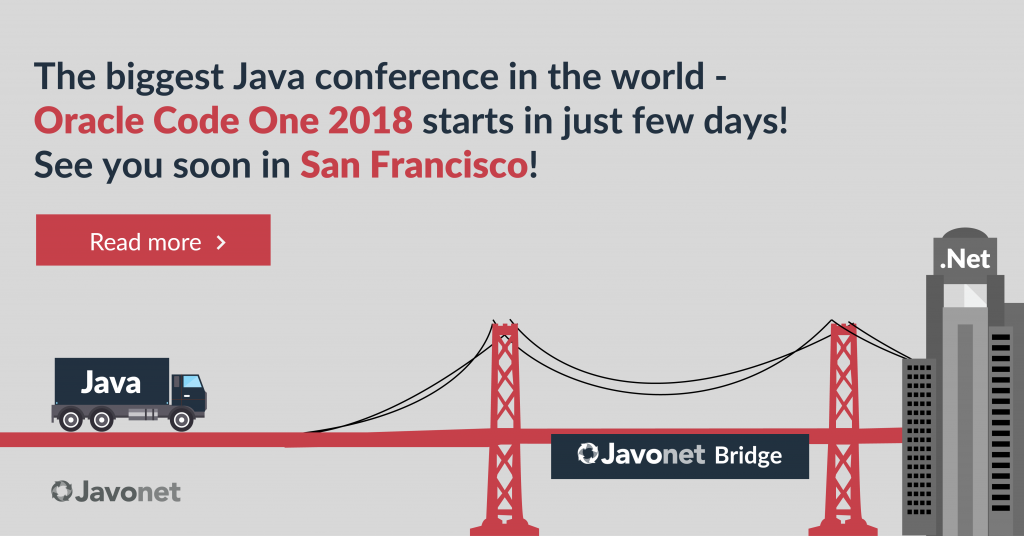 The biggest Java conference in the world - Oracle Code One 2018 starts in just few days! See you soon in San Francisco!

Read more >

.Net

Java

Javonet Bridge

Javonet